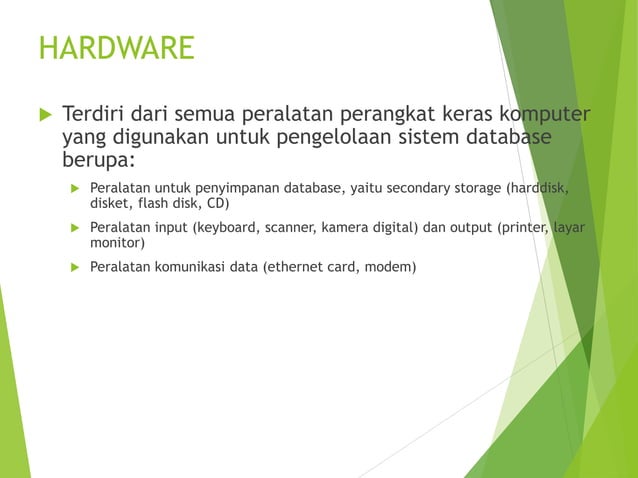 HARDWARE

Terdiri dari semua peralatan perangkat keras komputer yang digunakan untuk pengelolaan sistem database berupa:

Peralatan untuk penyimpanan database, yaitu secondary storage (harddisk, disket, flash disk, CD)

Peralatan input (keyboard, scanner, kamera digital) dan output (printer, layar monitor)

Peralatan komunikasi data (ethernet card, modem)